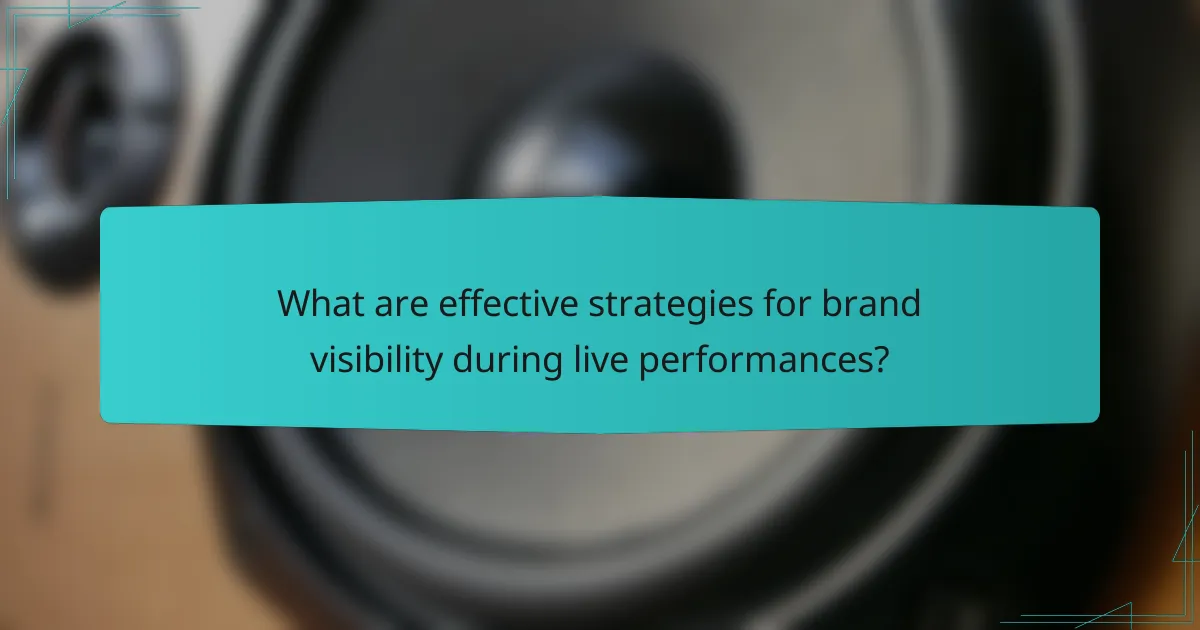 What are effective strategies for brand visibility during live performances?